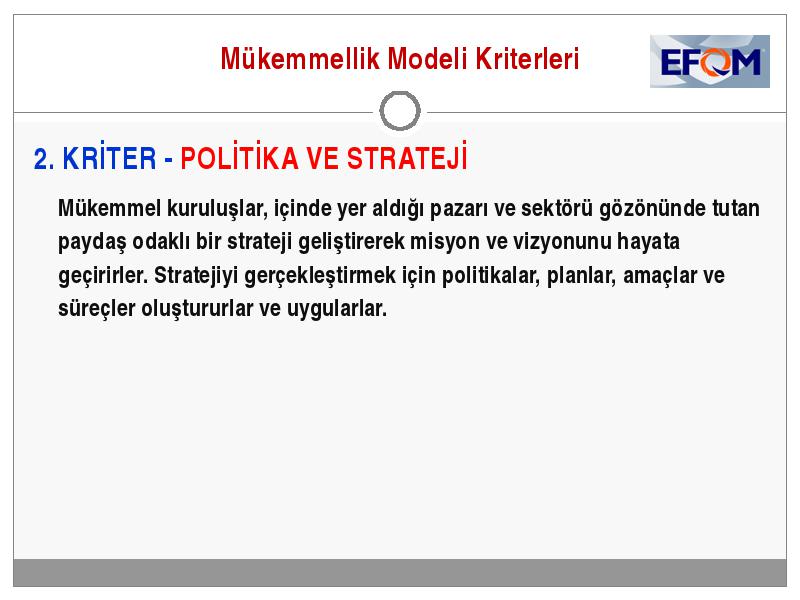 Mükemmellik Modeli Kriterleri

EFQM

2. KRİTER - POLİTİKA VE STRATEJİ

Mükemmel kuruluşlar, içinde yer aldığı pazarı ve sektörü gözönünde tutan paydaş odaklı bir strateji geliştirerek misyon ve vizyonunu hayata geçirirler. Stratejiyi gerçekleştirmek için politikalar, planlar, amaçlar ve süreçler oluştururlar ve uygularlar.